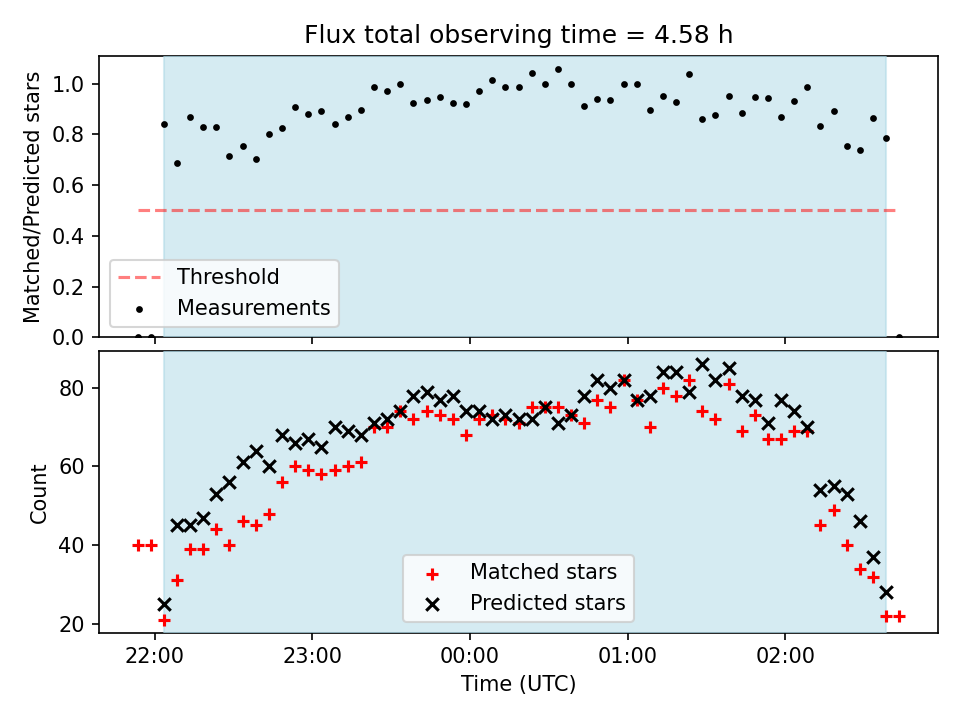 Flux total observing time = 4.58 h

Matched/Predicted stars

1.0
0.8
0.6
0.4
0.2
0.0

Threshold
Measurements

Count

80
60
40
20

Matched stars
Predicted stars

22:00
23:00
00:00
01:00
02:00

Time (UTC)